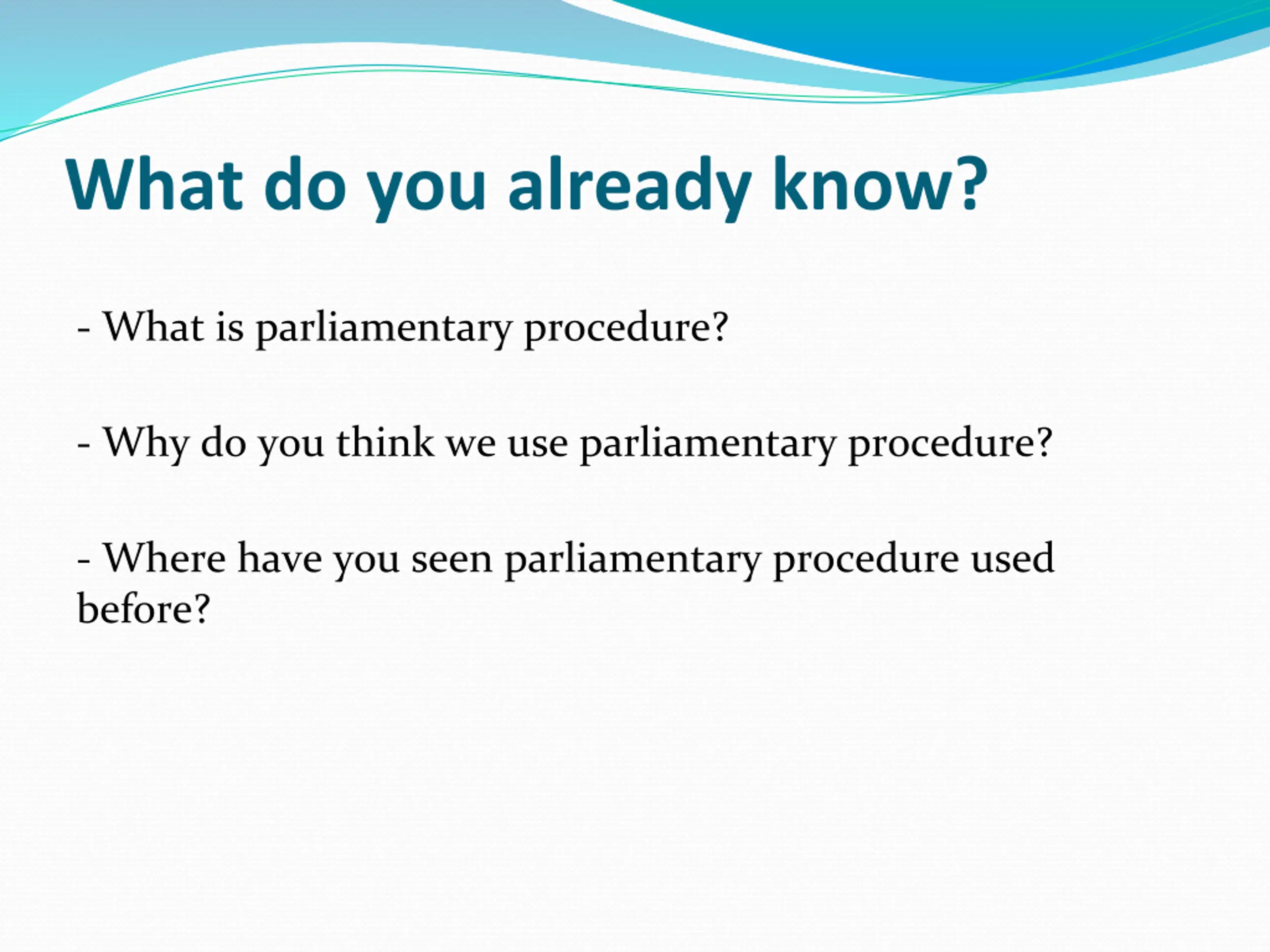 What do you already know?

- What is parliamentary procedure?

- Why do you think we use parliamentary procedure?

- Where have you seen parliamentary procedure used before?